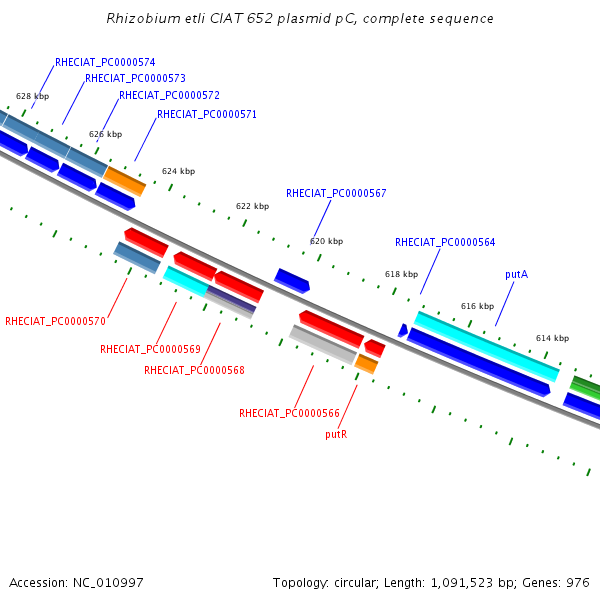 Rhizobium etli CIAT 652 plasmid pC, complete sequence

RHECIAT_PC0000574
RHECIAT_PC0000573
RHECIAT_PC0000572
RHECIAT_PC0000571
628 kbp
626 kbp
624 kbp
622 kbp
RHECIAT_PC0000567
620 kbp
RHECIAT_PC0000564
618 kbp
putA
616 kbp
614 kbp
RHECIAT_PC0000570
RHECIAT_PC0000569
RHECIAT_PC0000568
RHECIAT_PC0000566
putR

Accession: NC_010997
Topology: circular; Length: 1,091,523 bp; Genes: 976